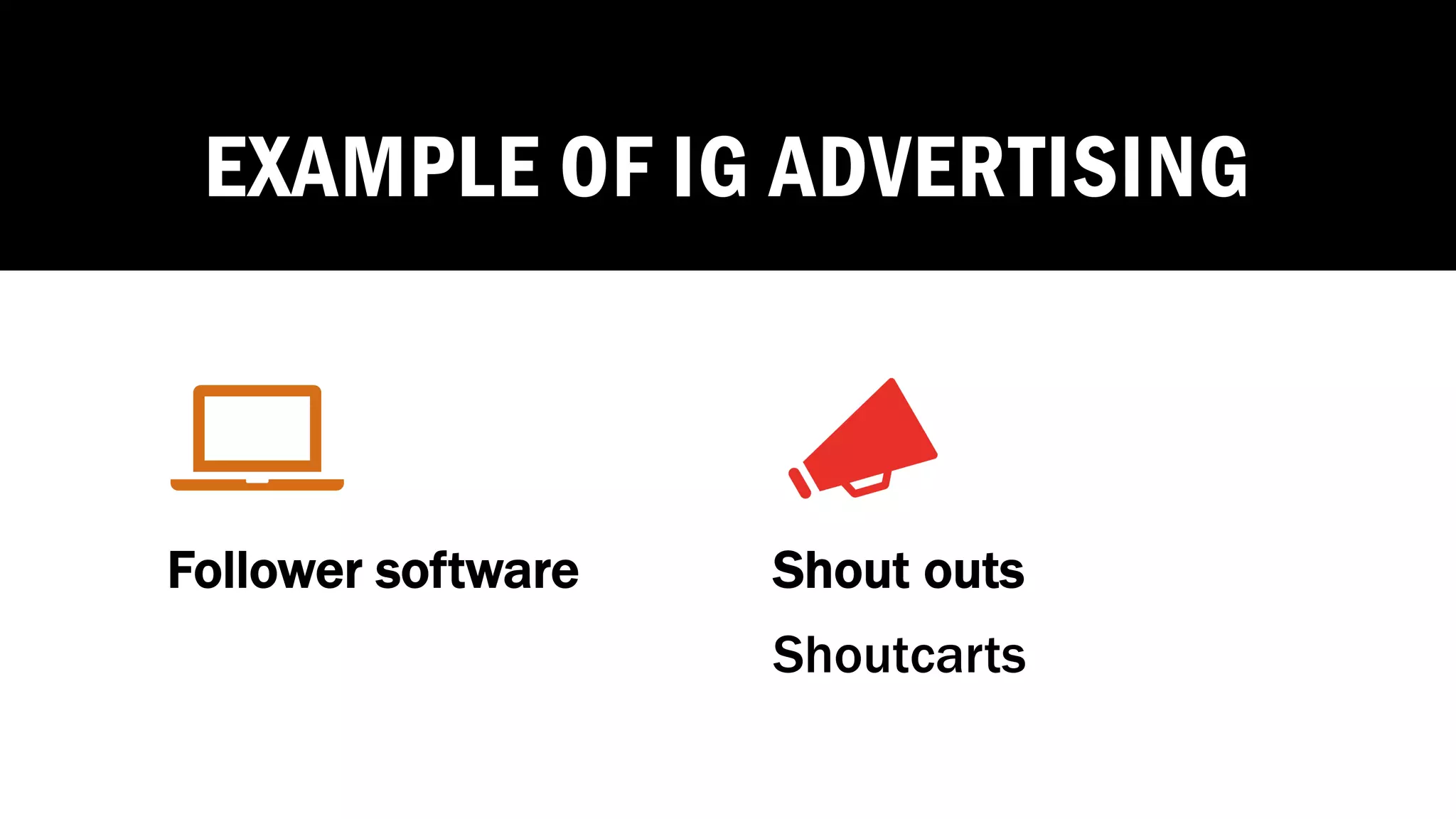 EXAMPLE OF IG ADVERTISING

Follower software

Shout outs

Shoutcarts